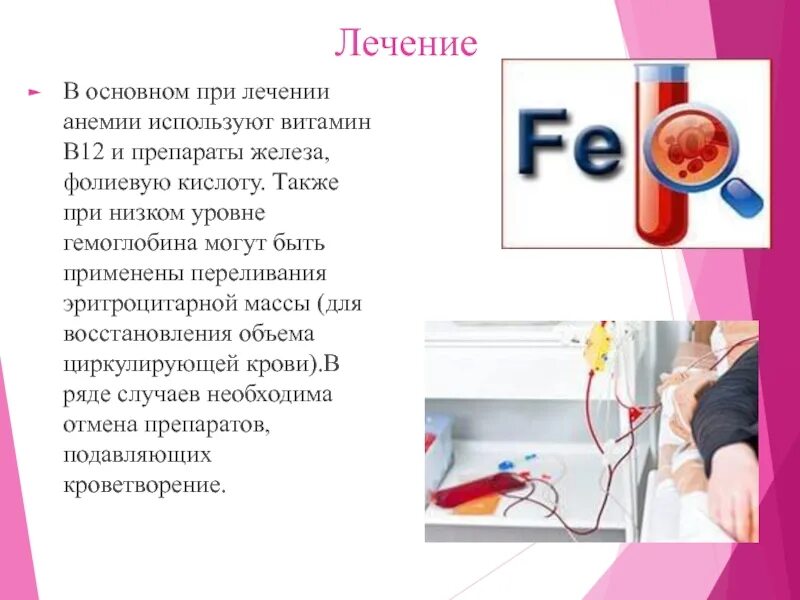 Лечение

В основном при лечении анемии используют витамин В12 и препараты железа, фолиевую кислоту. Также при низком уровне гемоглобина могут быть применены переливания эритроцитарной массы (для восстановления объема циркулирующей крови).В ряде случаев необходима отмена препаратов, подавляющих кроветворение.

Fe